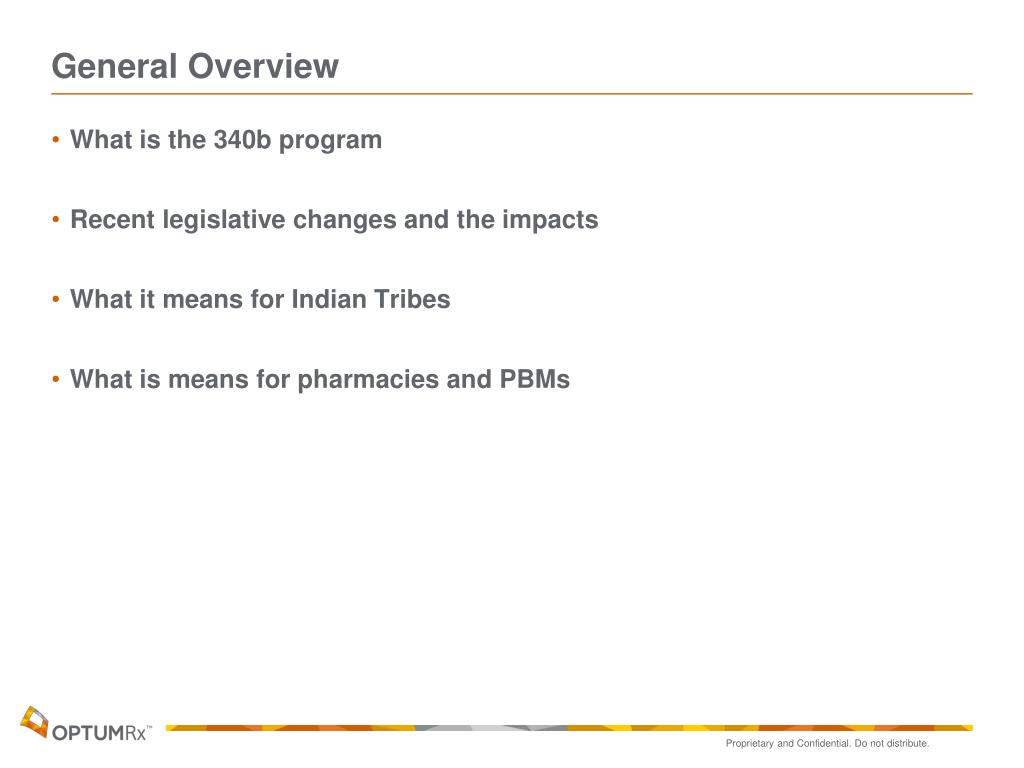 General Overview

• What is the 340b program

• Recent legislative changes and the impacts

• What it means for Indian Tribes

• What is means for pharmacies and PBMs

OPTUMRx™

Proprietary and Confidential. Do not distribute.